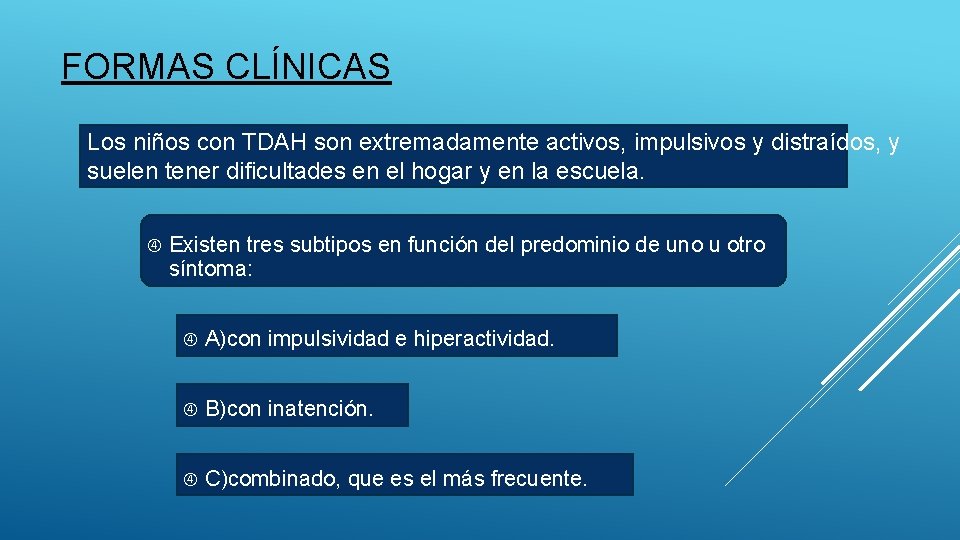 FORMAS CLÍNICAS

Los niños con TDAH son extremadamente activos, impulsivos y distraídos, y suelen tener dificultades en el hogar y en la escuela.

Existen tres subtipos en función del predominio de uno u otro síntoma:

A)con impulsividad e hiperactividad.

B)con inatención.

C)combinado, que es el más frecuente.